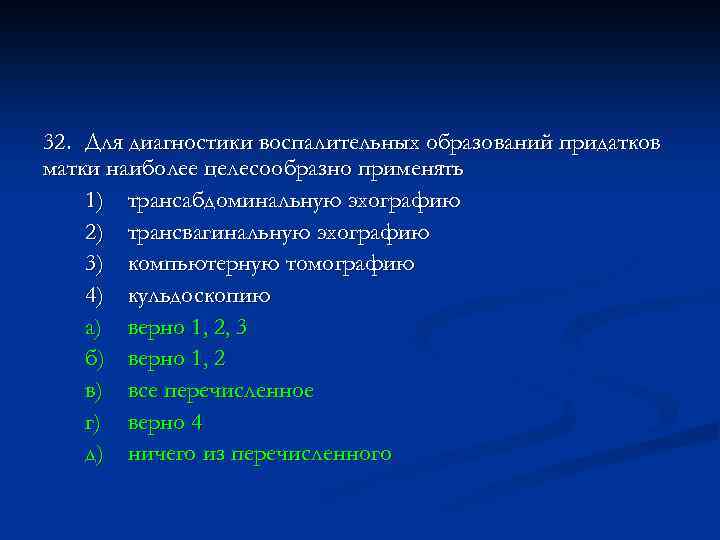 32. Для диагностики воспалительных образований придатков матки наиболее целесообразно применять

1) трансабдоминальную эхографию
2) трансвагинальную эхографию
3) компьютерную томографию
4) кульдоскопию
а) верно 1, 2, 3
б) верно 1, 2
в) все перечисленное
г) верно 4
д) ничего из перечисленного